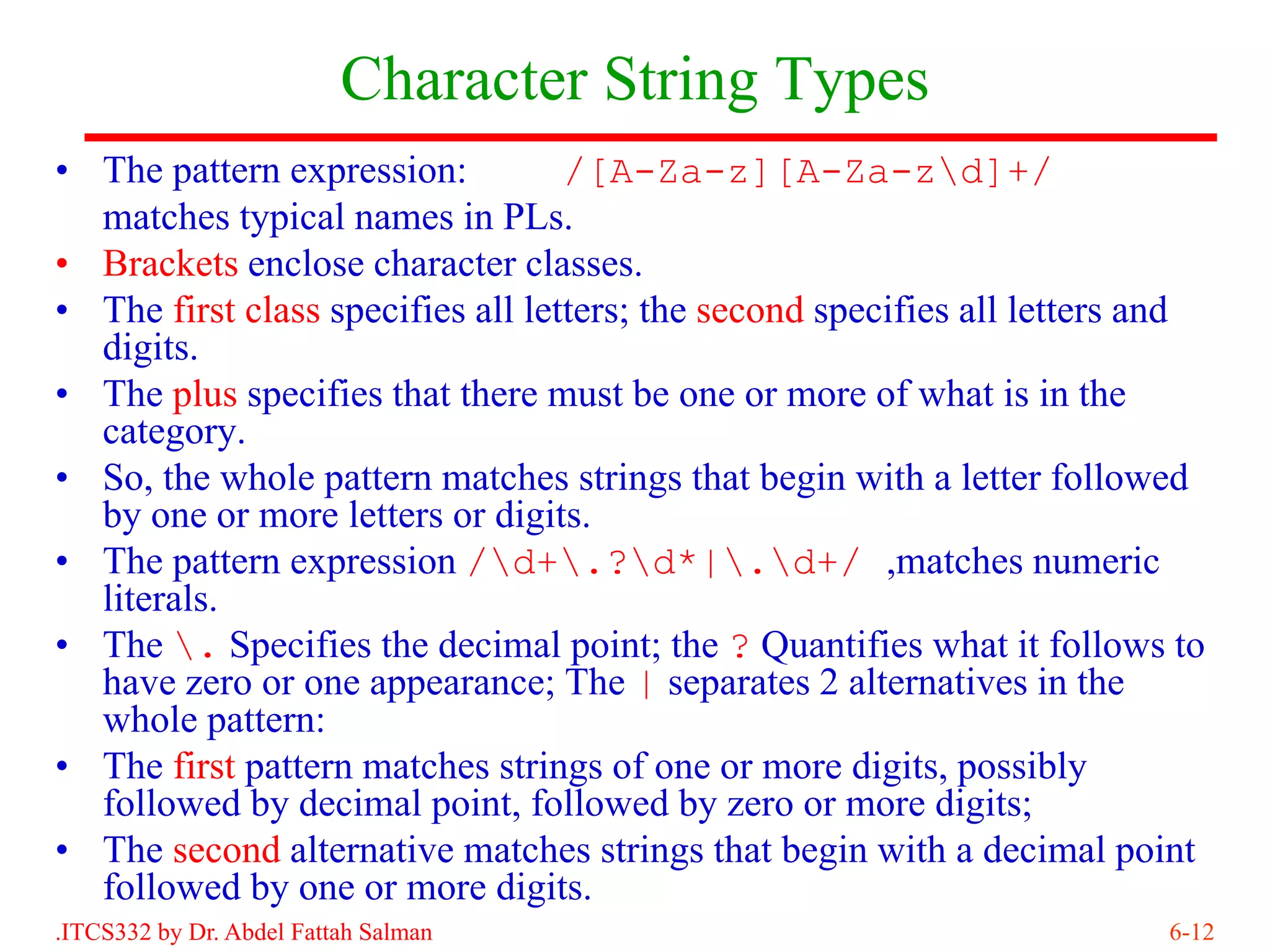 Character String Types

• The pattern expression: /[A-Za-z][A-Za-z\d]+/ matches typical names in PLs.
• Brackets enclose character classes.
• The first class specifies all letters; the second specifies all letters and digits.
• The plus specifies that there must be one or more of what is in the category.
• So, the whole pattern matches strings that begin with a letter followed by one or more letters or digits.
• The pattern expression /\d+\.?\d*|\.\d+/ ,matches numeric literals.
• The \. Specifies the decimal point; the ? Quantifies what it follows to have zero or one appearance; The | separates 2 alternatives in the whole pattern:
• The first pattern matches strings of one or more digits, possibly followed by decimal point, followed by zero or more digits;
• The second alternative matches strings that begin with a decimal point followed by one or more digits.

.ITCS332 by Dr. Abdel Fattah Salman

6-12